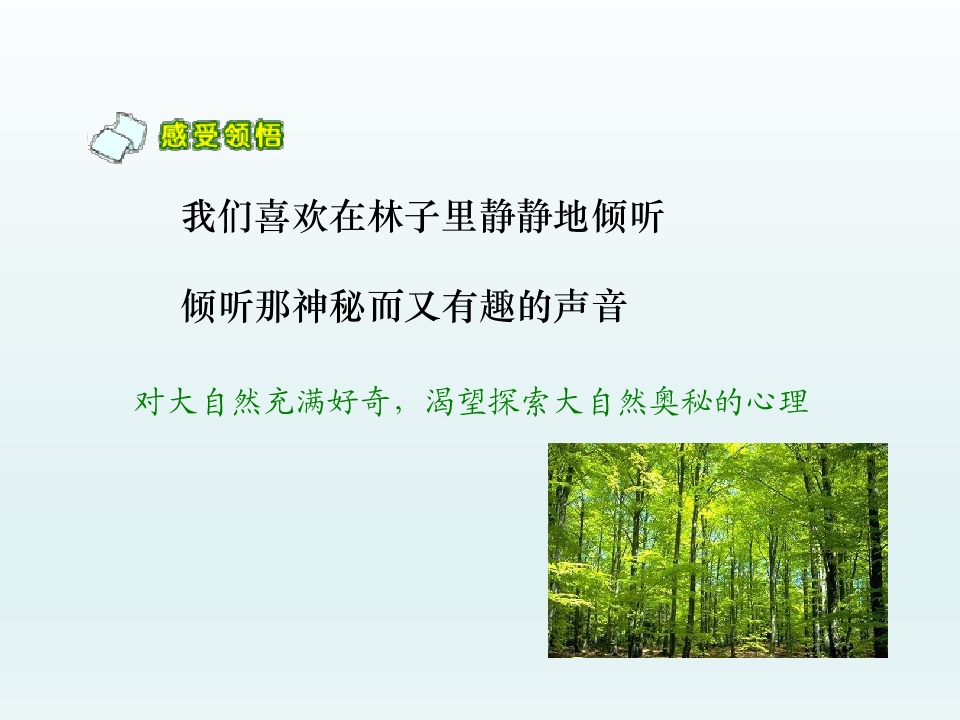 感受领悟

我们喜欢在林子里静静地倾听

倾听那神秘而又有趣的声音

对大自然充满好奇，渴望探索大自然奥秘的心理